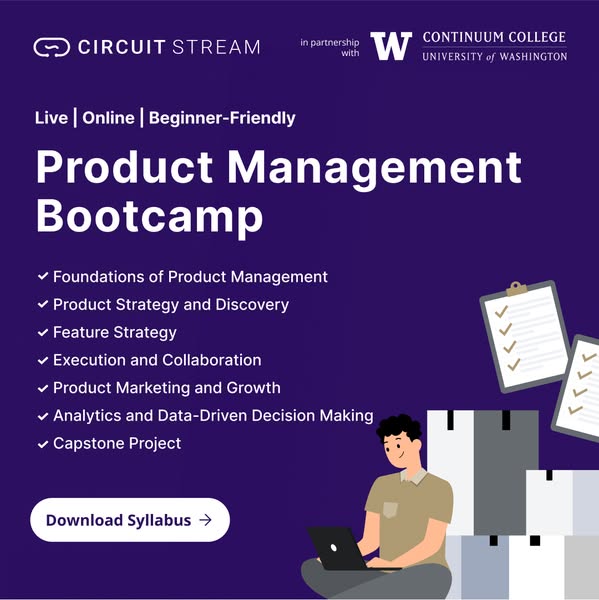 CIRCUIT STREAM

in partnership with W CONTINUUM COLLEGE UNIVERSITY of WASHINGTON

Live | Online | Beginner-Friendly

Product Management Bootcamp

✓ Foundations of Product Management
✓ Product Strategy and Discovery
✓ Feature Strategy
✓ Execution and Collaboration
✓ Product Marketing and Growth
✓ Analytics and Data-Driven Decision Making
✓ Capstone Project

Download Syllabus →